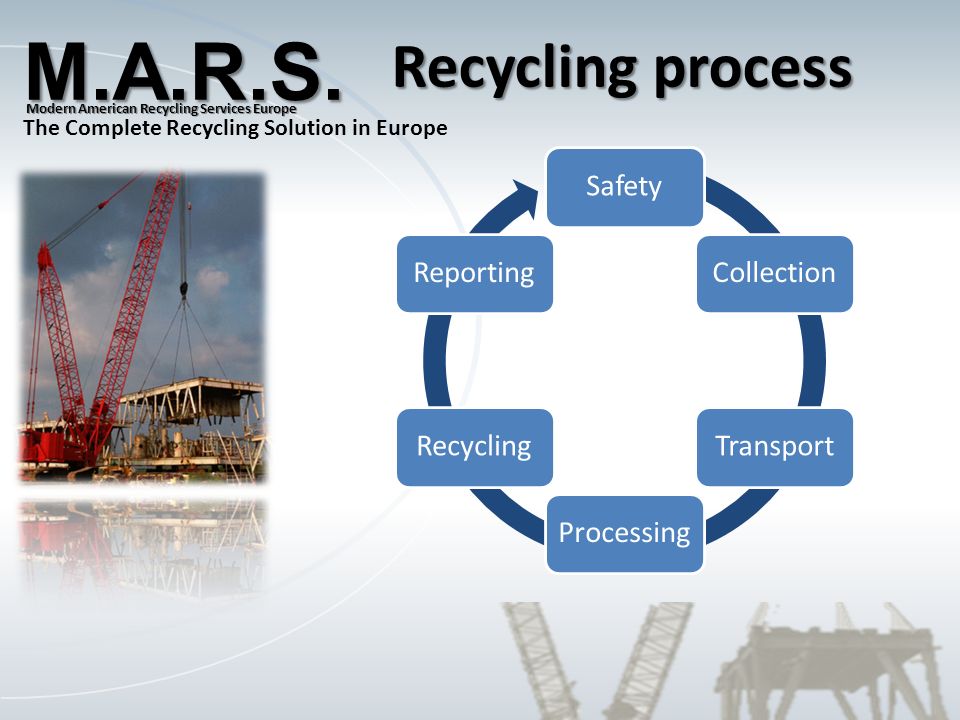 M.A.R.S.
Modern American Recycling Services Europe
The Complete Recycling Solution in Europe

Recycling process

Safety
Collection
Transport
Processing
Recycling
Reporting